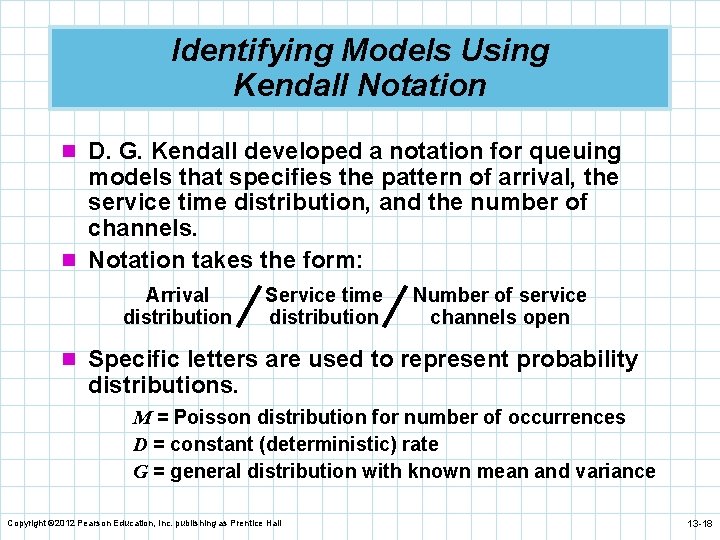 Identifying Models Using Kendall Notation

D. G. Kendall developed a notation for queuing models that specifies the pattern of arrival, the service time distribution, and the number of channels.

Notation takes the form:

Arrival distribution / Service time distribution / Number of service channels open

Specific letters are used to represent probability distributions.

$M$ = Poisson distribution for number of occurrences
$D$ = constant (deterministic) rate
$G$ = general distribution with known mean and variance

Copyright ©2012 Pearson Education, Inc. publishing as Prentice Hall

13-18